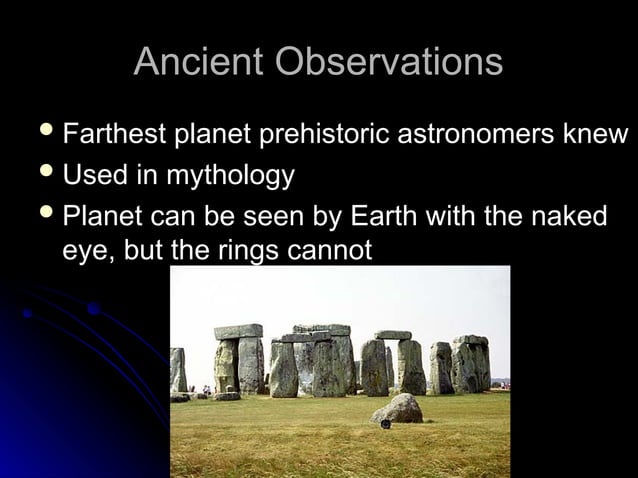 Ancient Observations

• Farthest planet prehistoric astronomers knew
• Used in mythology
• Planet can be seen by Earth with the naked eye, but the rings cannot